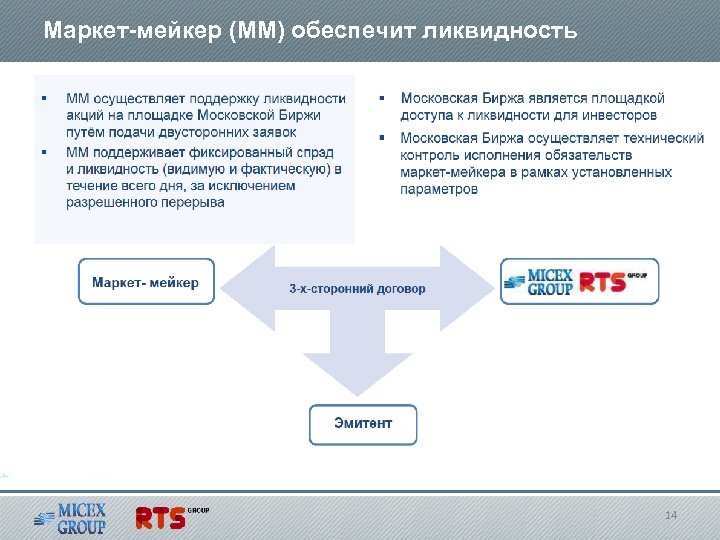 Маркет-мейкер (ММ) обеспечит ликвидность

▪ ММ осуществляет поддержку ликвидности акций на площадке Московской Биржи путём подачи двусторонних заявок

▪ ММ поддерживает фиксированный спрэд и ликвидность (видимую и фактическую) в течение всего дня, за исключением разрешенного перерыва

▪ Московская Биржа является площадкой доступа к ликвидности для инвесторов

▪ Московская Биржа осуществляет технический контроль исполнения обязательств маркет-мейкера в рамках установленных параметров

Маркет- мейкер

3-х-сторонний договор

MICEX GROUP RTS GROUP

Эмитент

MICEX GROUP RTS GROUP

14